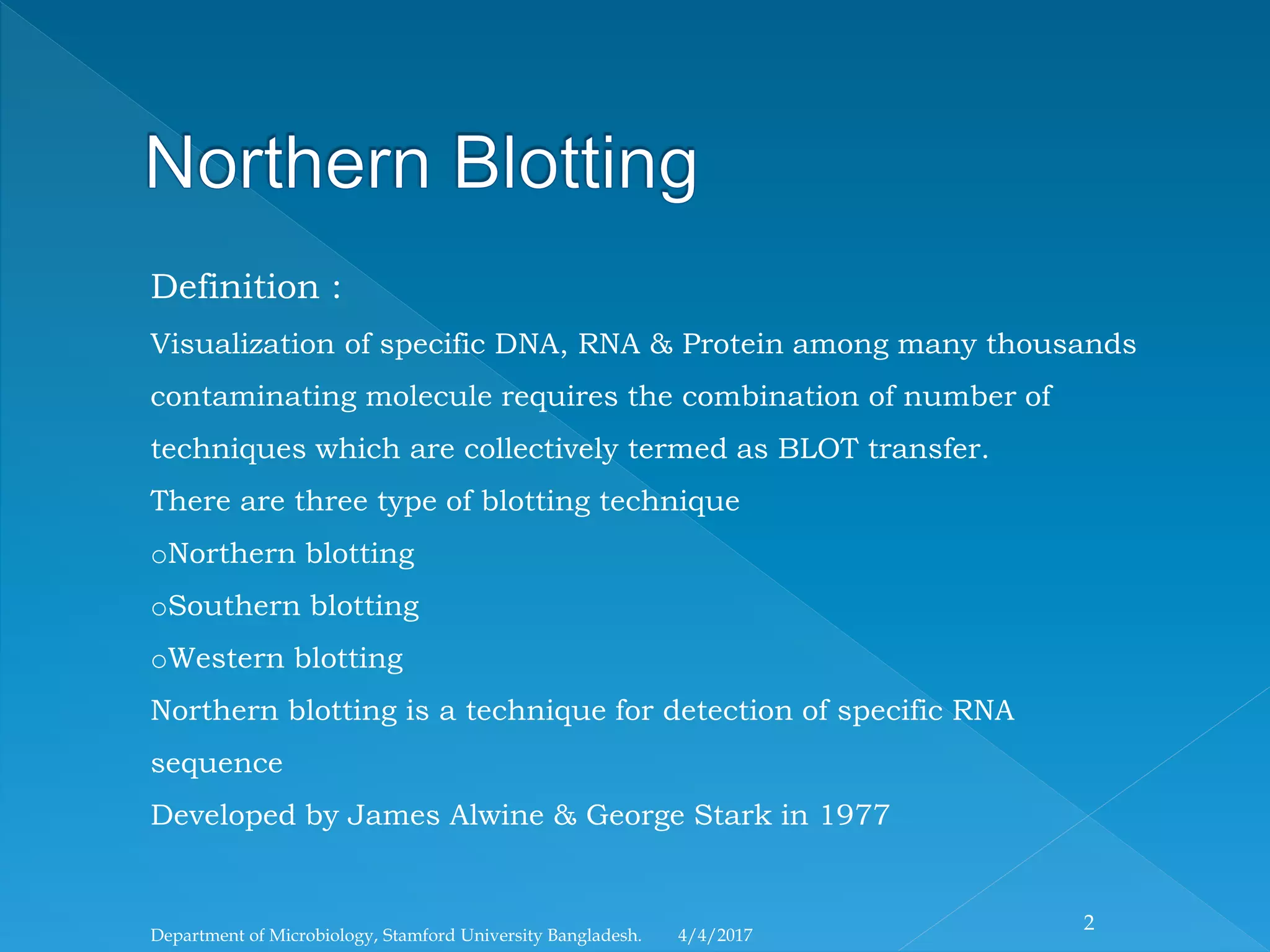 Northern Blotting

Definition :

Visualization of specific DNA, RNA & Protein among many thousands contaminating molecule requires the combination of number of techniques which are collectively termed as BLOT transfer.

There are three type of blotting technique

oNorthern blotting

oSouthern blotting

oWestern blotting

Northern blotting is a technique for detection of specific RNA sequence

Developed by James Alwine & George Stark in 1977

Department of Microbiology, Stamford University Bangladesh. 4/4/2017

2